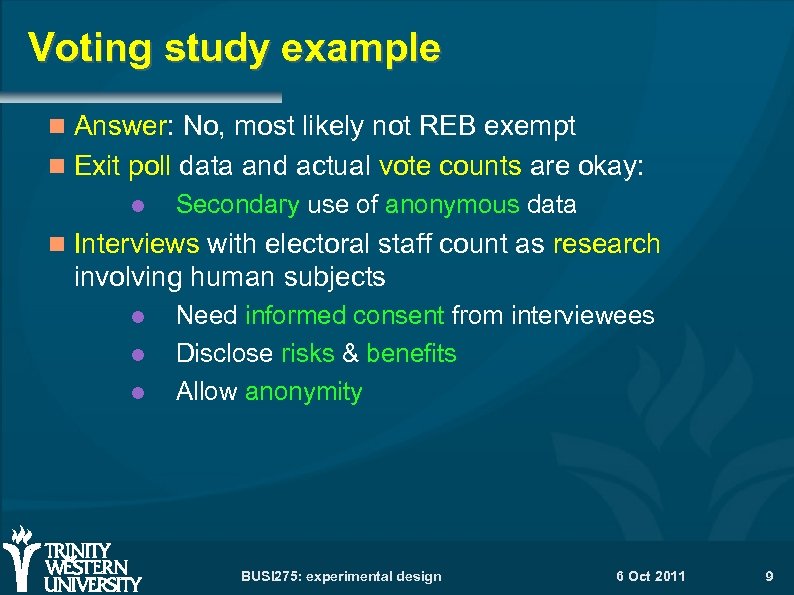 Voting study example

Answer: No, most likely not REB exempt

Exit poll data and actual vote counts are okay:

Secondary use of anonymous data

Interviews with electoral staff count as research involving human subjects

Need informed consent from interviewees

Disclose risks & benefits

Allow anonymity

TRINITY WESTERN UNIVERSITY

BUSI275: experimental design

6 Oct 2011

9